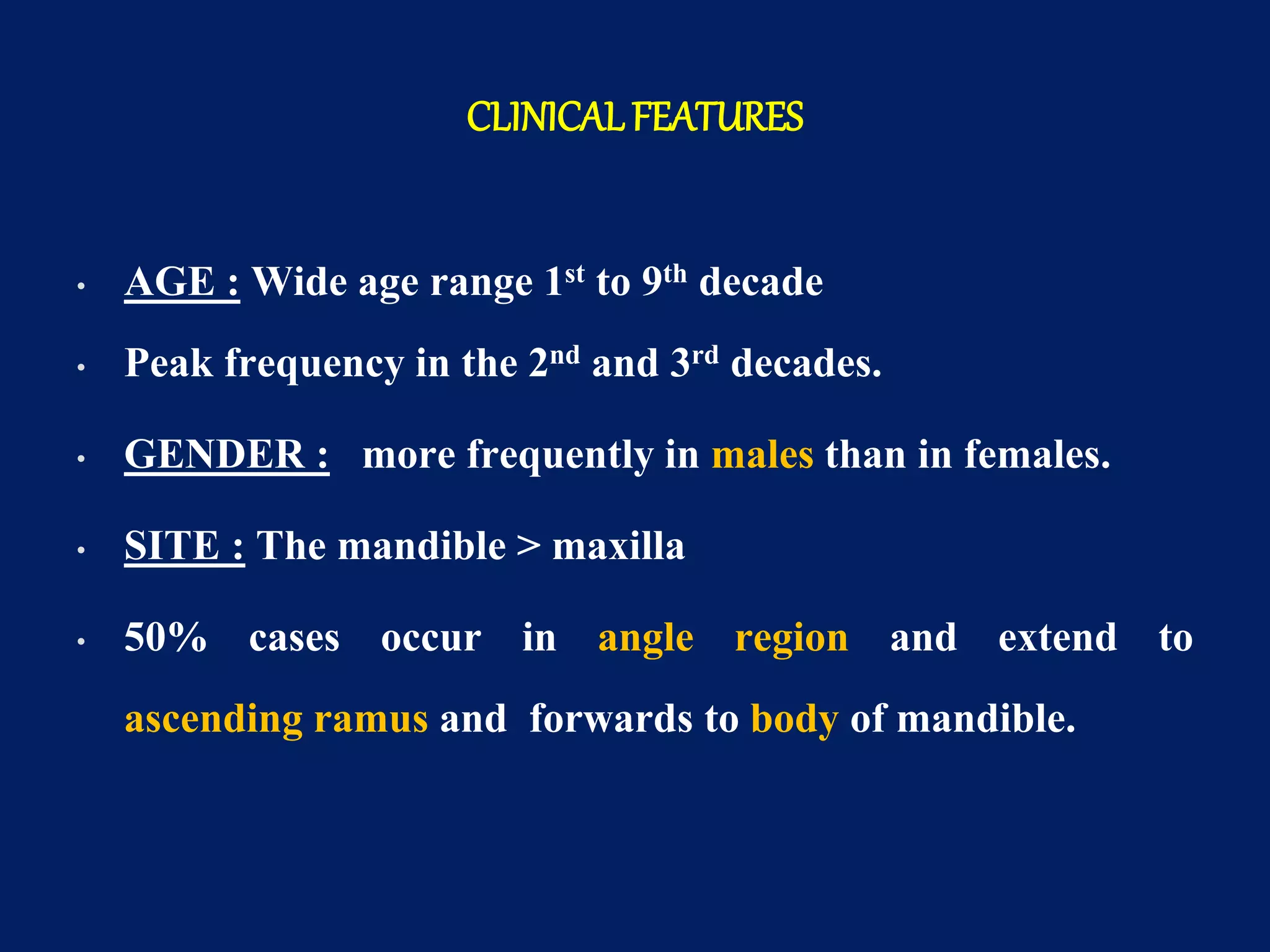 CLINICAL FEATURES

• AGE : Wide age range 1st to 9th decade

• Peak frequency in the 2nd and 3rd decades.

• GENDER : more frequently in males than in females.

• SITE : The mandible > maxilla

• 50% cases occur in angle region and extend to ascending ramus and forwards to body of mandible.